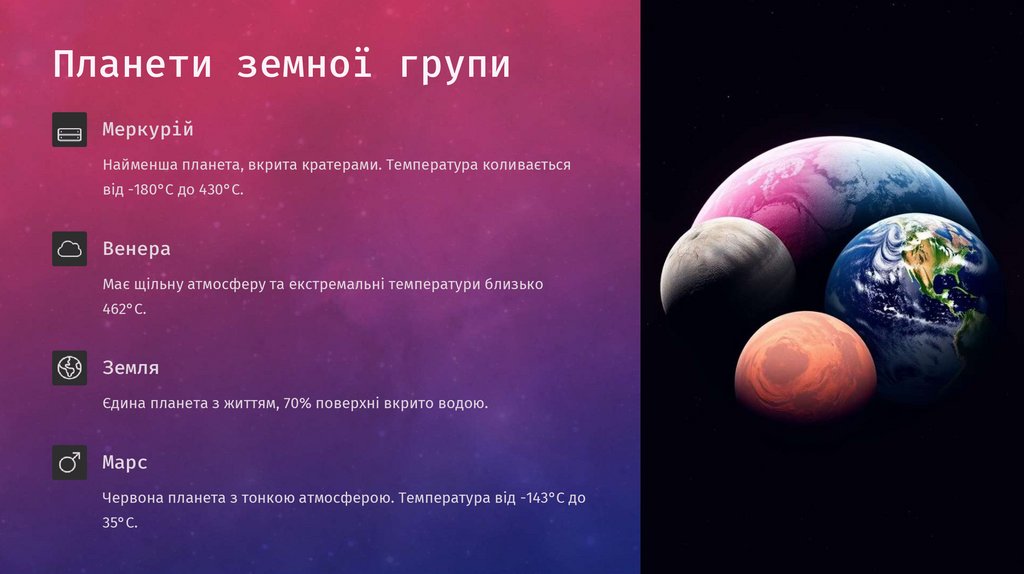 Планети земної групи

Меркурій

Найменша планета, вкрита кратерами. Температура коливається від -180°C до 430°C.

Венера

Має щільну атмосферу та екстремальні температури близько 462°C.

Земля

Єдина планета з життям, 70% поверхні вкрито водою.

Марс

Червона планета з тонкою атмосферою. Температура від -143°C до 35°C.